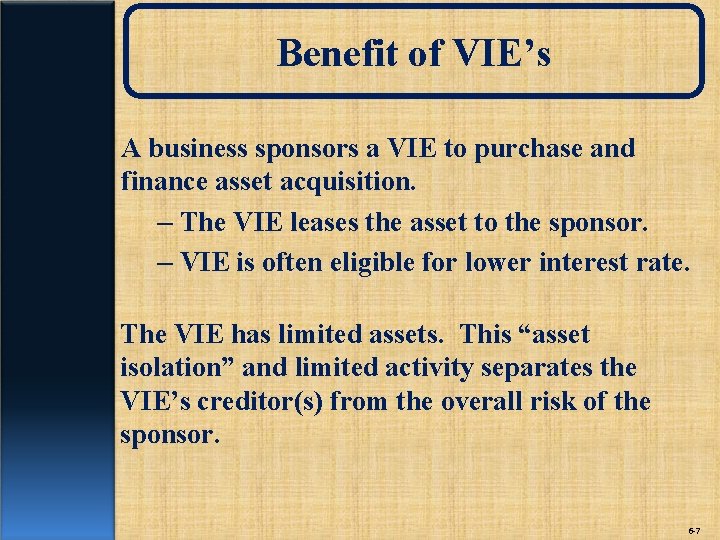 Benefit of VIE’s

A business sponsors a VIE to purchase and finance asset acquisition.

– The VIE leases the asset to the sponsor.

– VIE is often eligible for lower interest rate.

The VIE has limited assets. This “asset isolation” and limited activity separates the VIE’s creditor(s) from the overall risk of the sponsor.

6-7